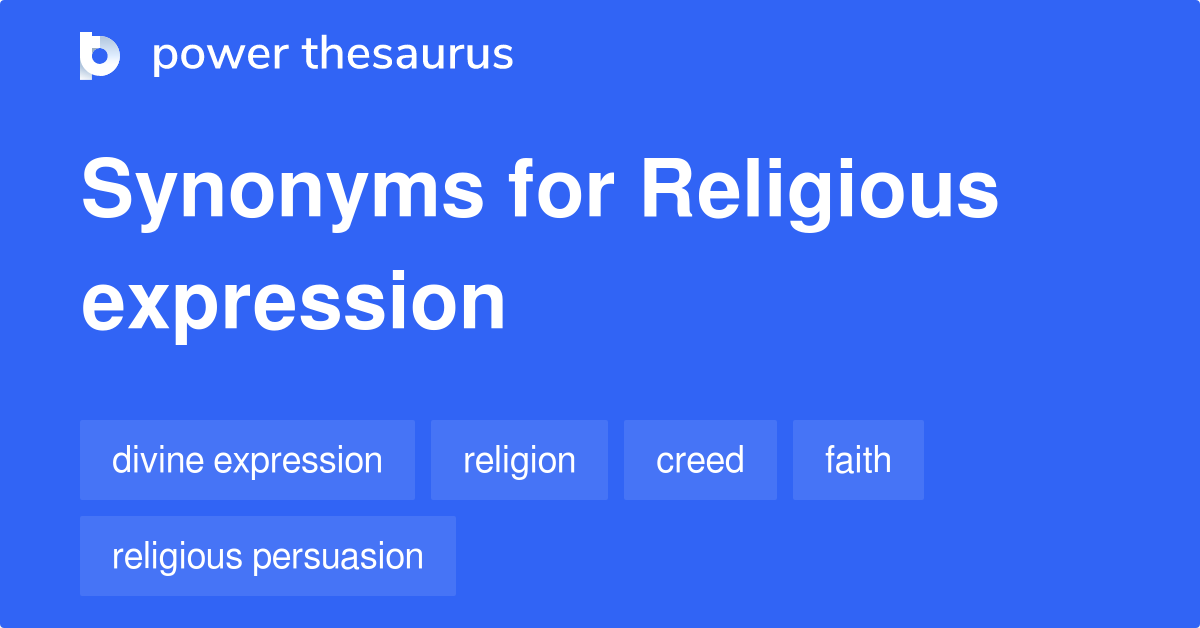 power thesaurus

Synonyms for Religious expression

divine expression
religion
creed
faith
religious persuasion